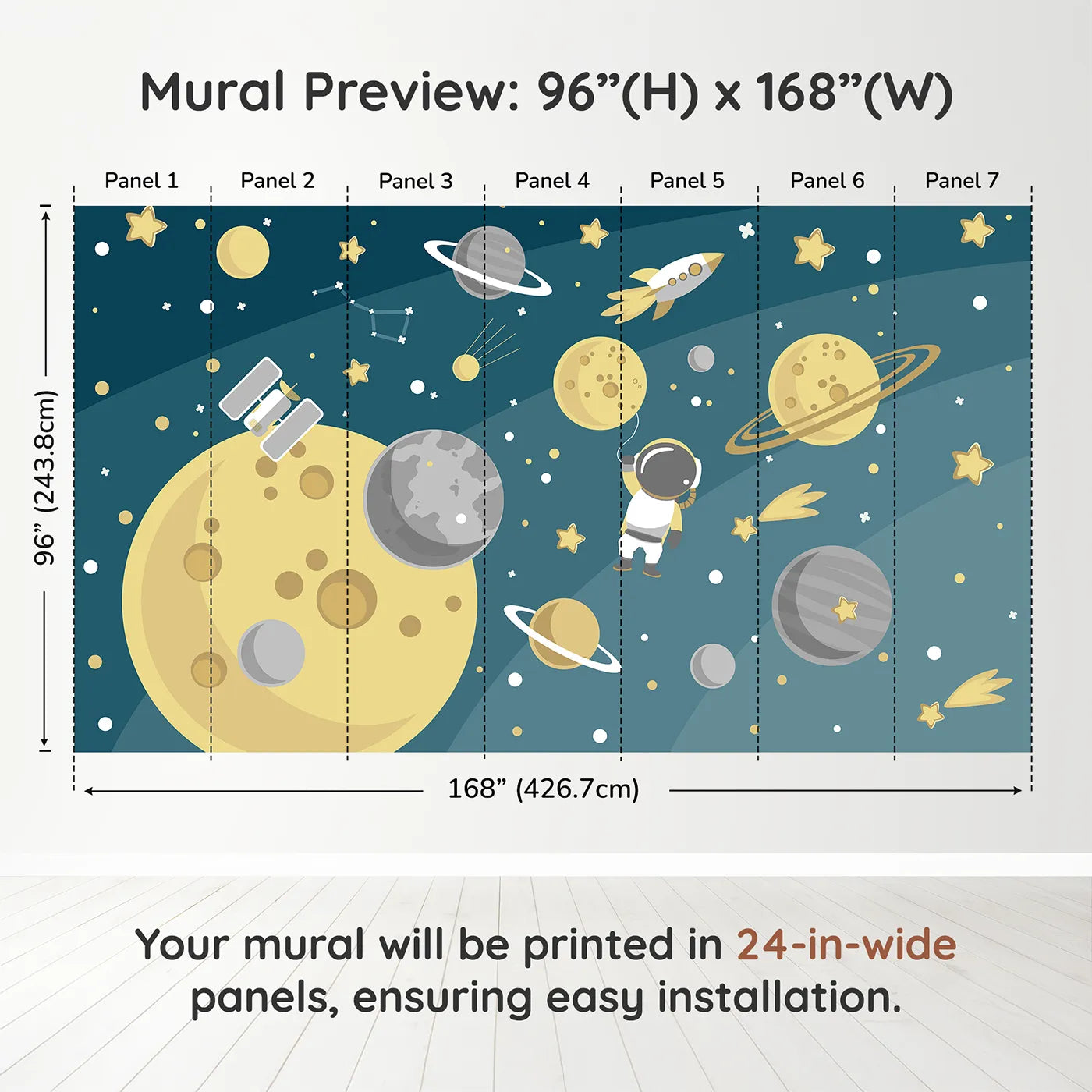 Mural Preview: 96”(H) x 168”(W)

Panel 1
Panel 2
Panel 3
Panel 4
Panel 5
Panel 6
Panel 7

96” (243.8cm)

168” (426.7cm)

Your mural will be printed in 24-in-wide panels, ensuring easy installation.